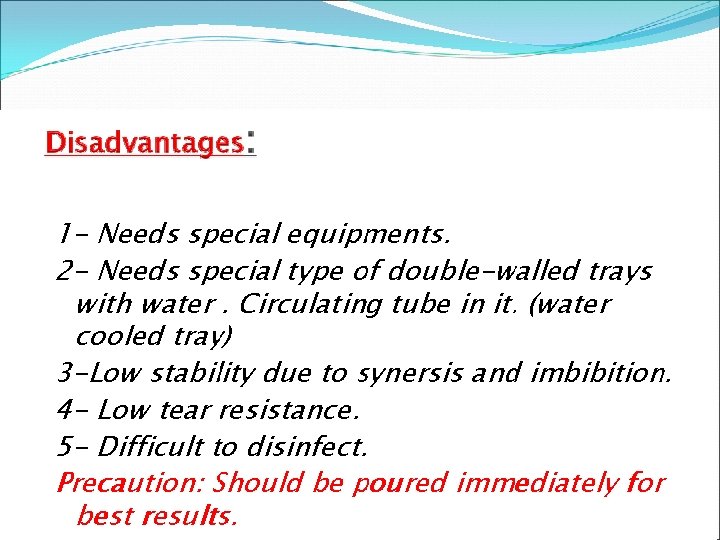 Disadvantages:

1- Needs special equipments.

2- Needs special type of double-walled trays with water . Circulating tube in it. (water cooled tray)

3-Low stability due to synersis and imbibition.

4- Low tear resistance.

5- Difficult to disinfect.

Precaution: Should be poured immediately for best results.